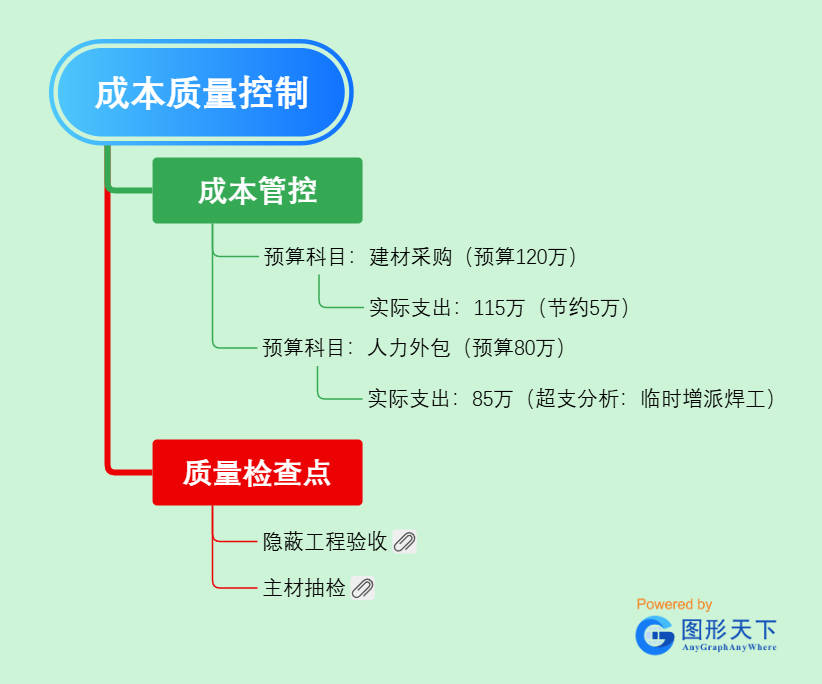 成本质量控制

成本管控

预算科目：建材采购（预算120万）

实际支出：115万（节约5万）

预算科目：人力外包（预算80万）

实际支出：85万（超支分析：临时增派焊工）

质量检查点

隐蔽工程验收

主材抽检

Powered by
图形天下
AnyGraphAnyWhere